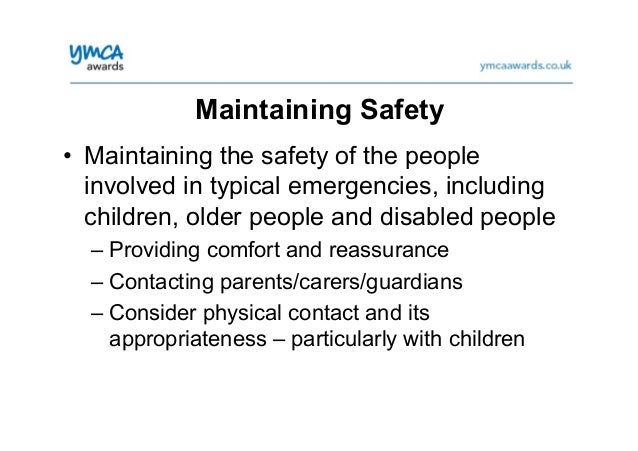 ymca
awards

ymcaawards.co.uk

Maintaining Safety

• Maintaining the safety of the people involved in typical emergencies, including children, older people and disabled people
– Providing comfort and reassurance
– Contacting parents/carers/guardians
– Consider physical contact and its appropriateness – particularly with children